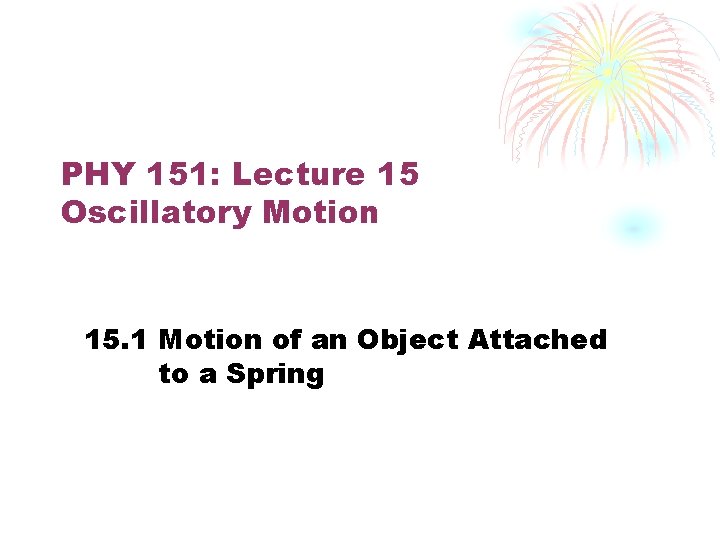 PHY 151: Lecture 15
Oscillatory Motion

15.1 Motion of an Object Attached to a Spring